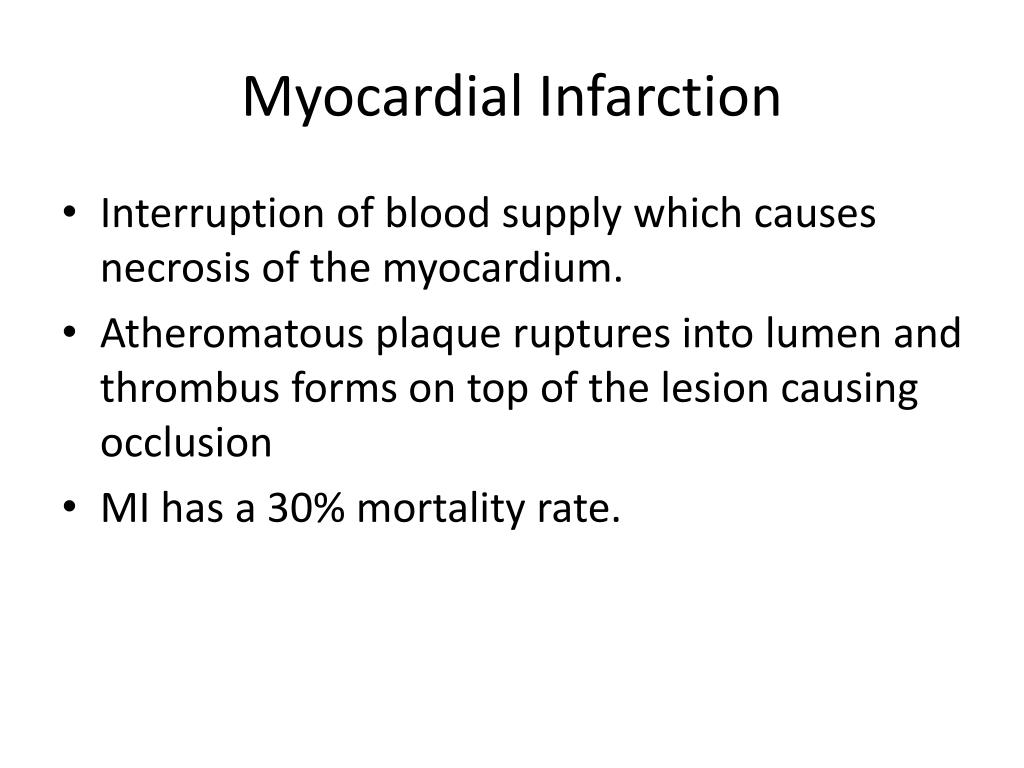 Myocardial Infarction

• Interruption of blood supply which causes necrosis of the myocardium.
• Atheromatous plaque ruptures into lumen and thrombus forms on top of the lesion causing occlusion
• MI has a 30% mortality rate.